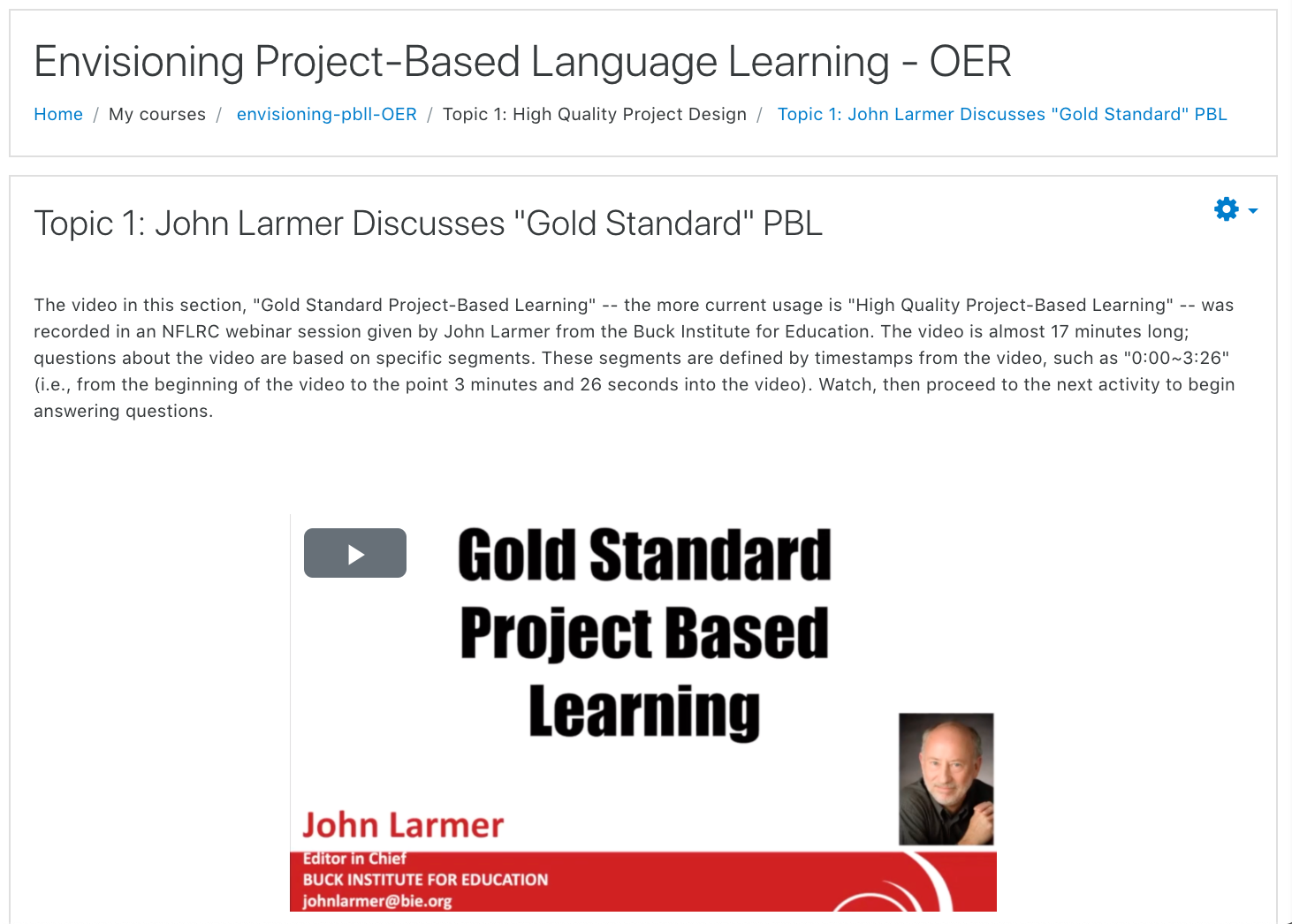 Envisioning Project-Based Language Learning - OER

Home / My courses / envisioning-pbll-OER / Topic 1: High Quality Project Design / Topic 1: John Larmer Discusses "Gold Standard" PBL

Topic 1: John Larmer Discusses "Gold Standard" PBL

The video in this section, "Gold Standard Project-Based Learning" -- the more current usage is "High Quality Project-Based Learning" -- was recorded in an NFLRC webinar session given by John Larmer from the Buck Institute for Education. The video is almost 17 minutes long; questions about the video are based on specific segments. These segments are defined by timestamps from the video, such as "0:00~3:26" (i.e., from the beginning of the video to the point 3 minutes and 26 seconds into the video). Watch, then proceed to the next activity to begin answering questions.

Gold Standard Project Based Learning

John Larmer
Editor in Chief
BUCK INSTITUTE FOR EDUCATION
johnlarmer@bie.org